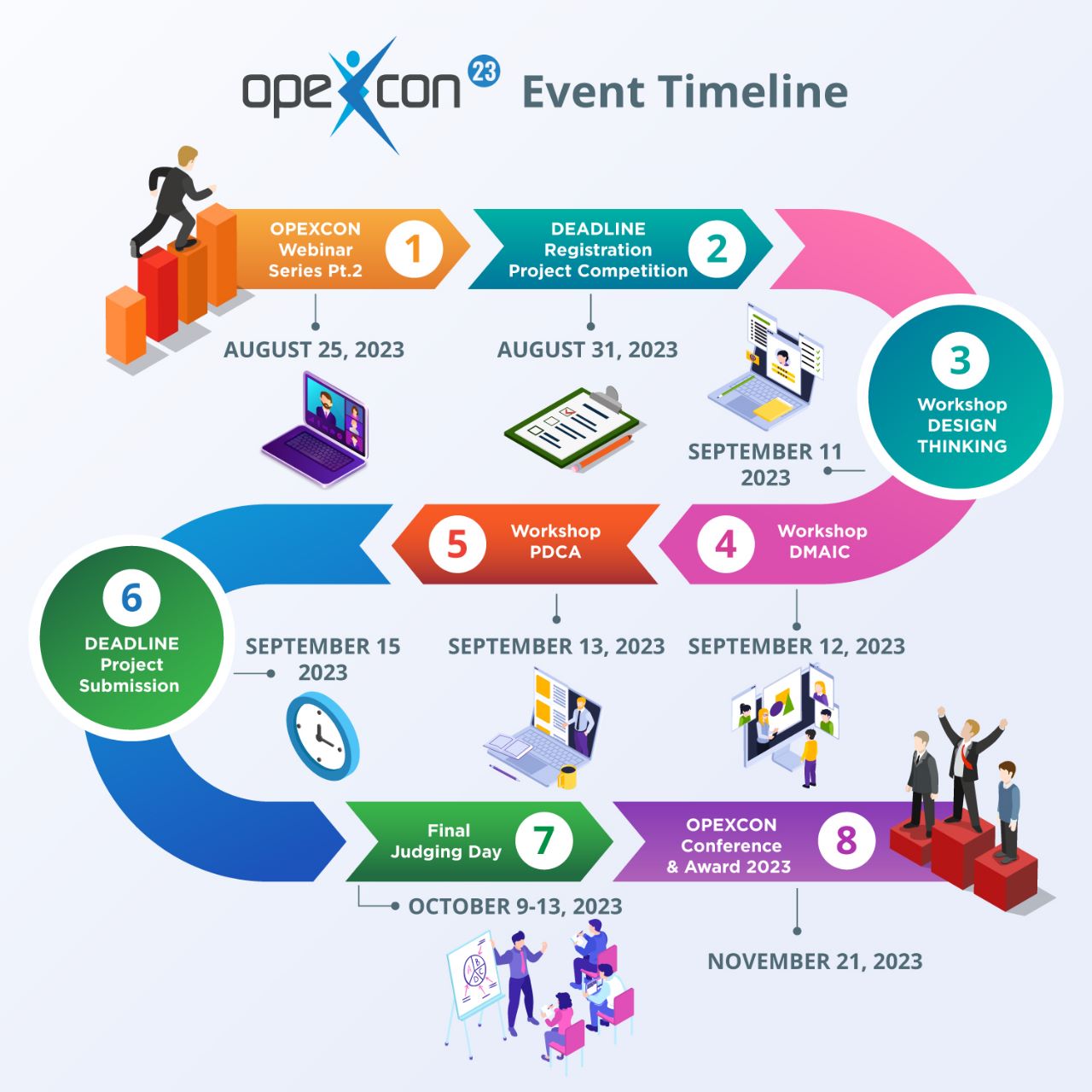 opexcon 23 Event Timeline

OPEXCON Webinar Series Pt.2 1

AUGUST 25, 2023

DEADLINE Registration Project Competition 2

AUGUST 31, 2023

3 Workshop DESIGN THINKING

SEPTEMBER 11 2023

4 Workshop DMAIC

SEPTEMBER 12, 2023

5 Workshop PDCA

SEPTEMBER 13, 2023

6 DEADLINE Project Submission

SEPTEMBER 15 2023

Final Judging Day 7

OCTOBER 9-13, 2023

OPEXCON Conference & Award 2023 8

NOVEMBER 21, 2023